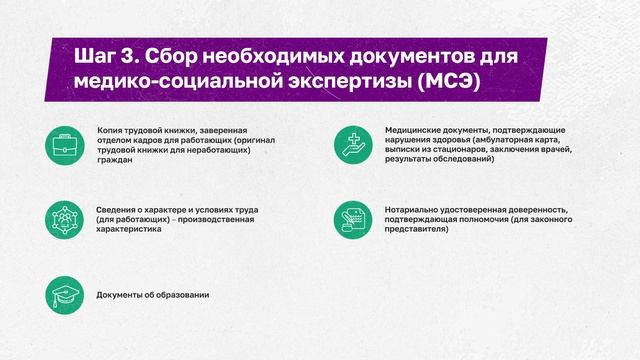 Шаг 3. Сбор необходимых документов для медико-социальной экспертизы (МСЭ)

Копия трудовой книжки, заверенная отделом кадров для работающих (оригинал трудовой книжки для неработающих) граждан

Сведения о характере и условиях труда (для работающих) – производственная характеристика

Документы об образовании

Медицинские документы, подтверждающие нарушения здоровья (амбулаторная карта, выписки из стационаров, заключения врачей, результаты обследований)

Нотариально удостоверенная доверенность, подтверждающая полномочия (для законного представителя)